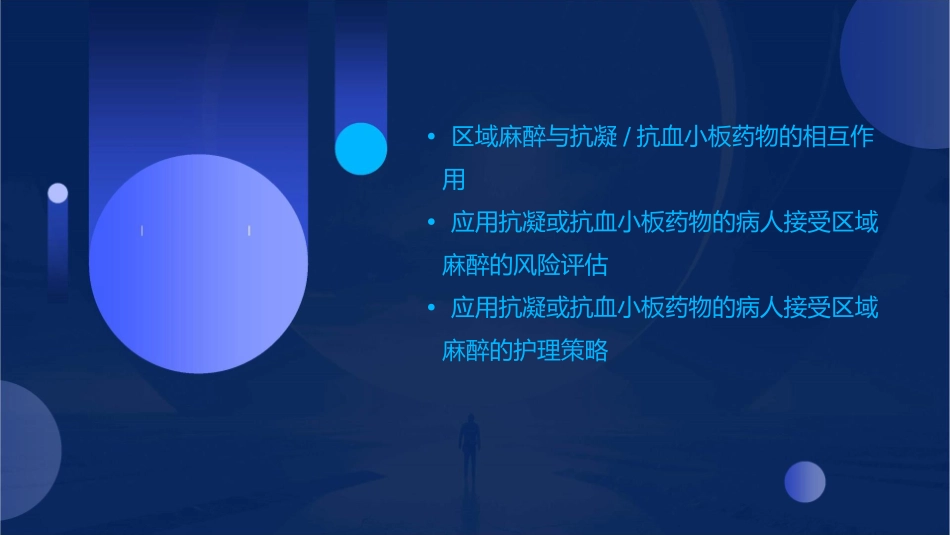 • 区域麻醉与抗凝 / 抗血小板药物的相互作用

• 应用抗凝或抗血小板药物的病人接受区域麻醉的风险评估

• 应用抗凝或抗血小板药物的病人接受区域麻醉的护理策略